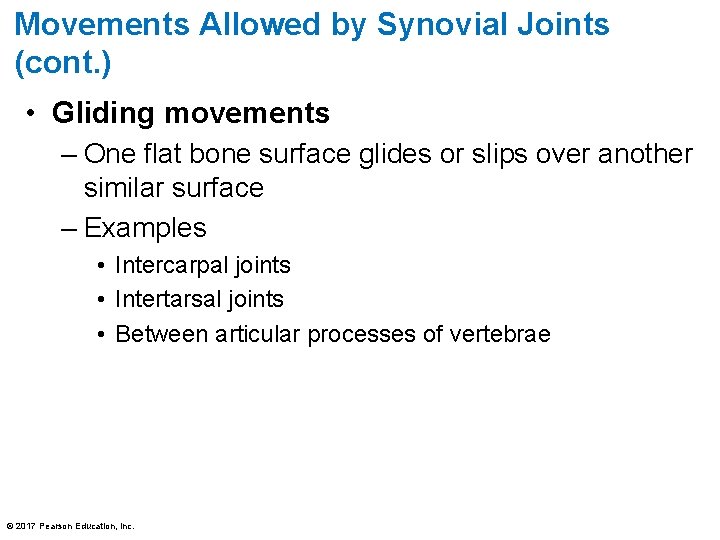 Movements Allowed by Synovial Joints (cont.)

• Gliding movements

– One flat bone surface glides or slips over another similar surface

– Examples

• Intercarpal joints

• Intertarsal joints

• Between articular processes of vertebrae

© 2017 Pearson Education, Inc.